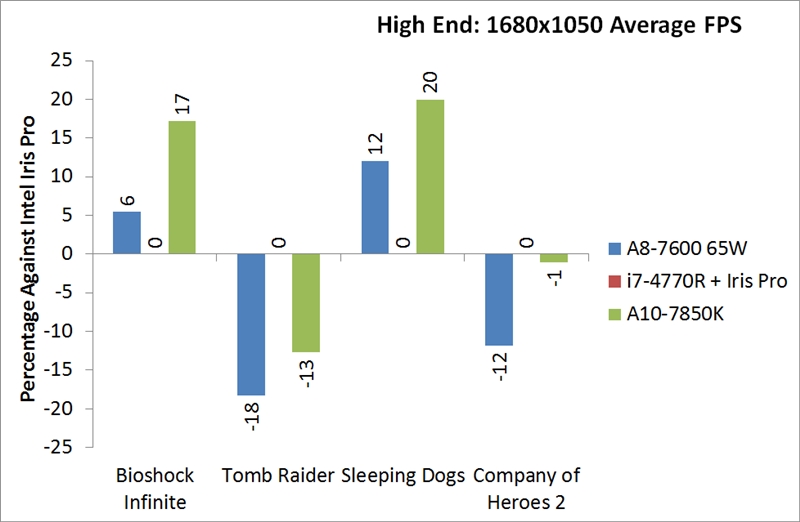 High End: 1680x1050 Average FPS

Percentage Against Intel Iris Pro

25
20
15
10
5
0
-5
-10
-15
-20
-25

6
0
17
-18
0
-13
12
0
20
-12
0
-1

Bioshock Infinite
Tomb Raider
Sleeping Dogs
Company of Heroes 2

A8-7600 65W
i7-4770R + Iris Pro
A10-7850K